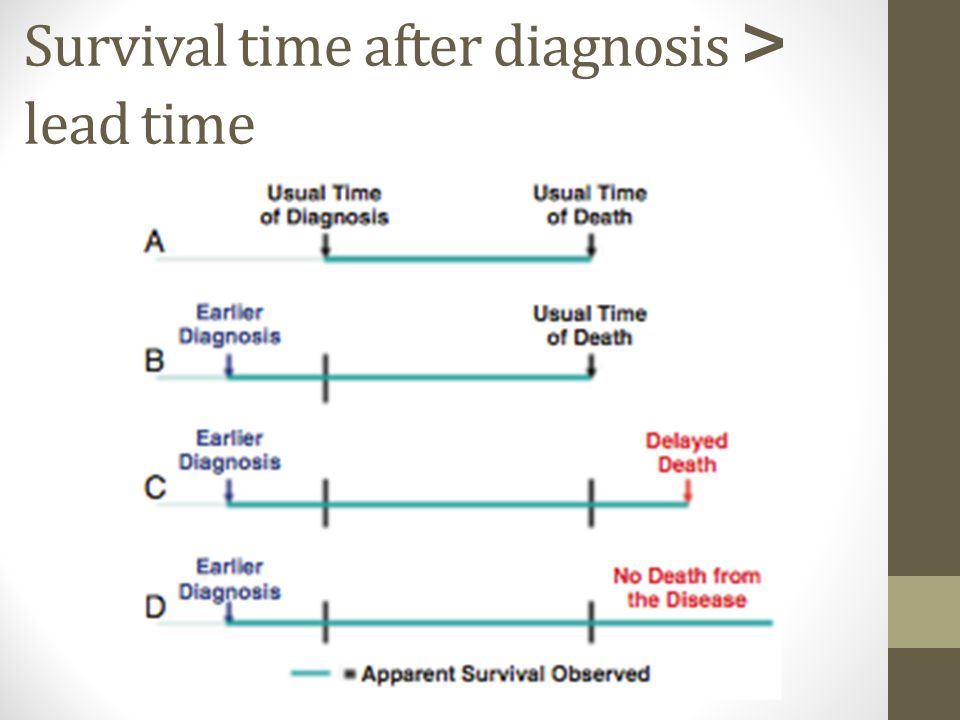 Survival time after diagnosis > lead time

A
Usual Time of Diagnosis
Usual Time of Death

B
Earlier Diagnosis
Usual Time of Death

C
Earlier Diagnosis
Delayed Death

D
Earlier Diagnosis
No Death from the Disease

= Apparent Survival Observed